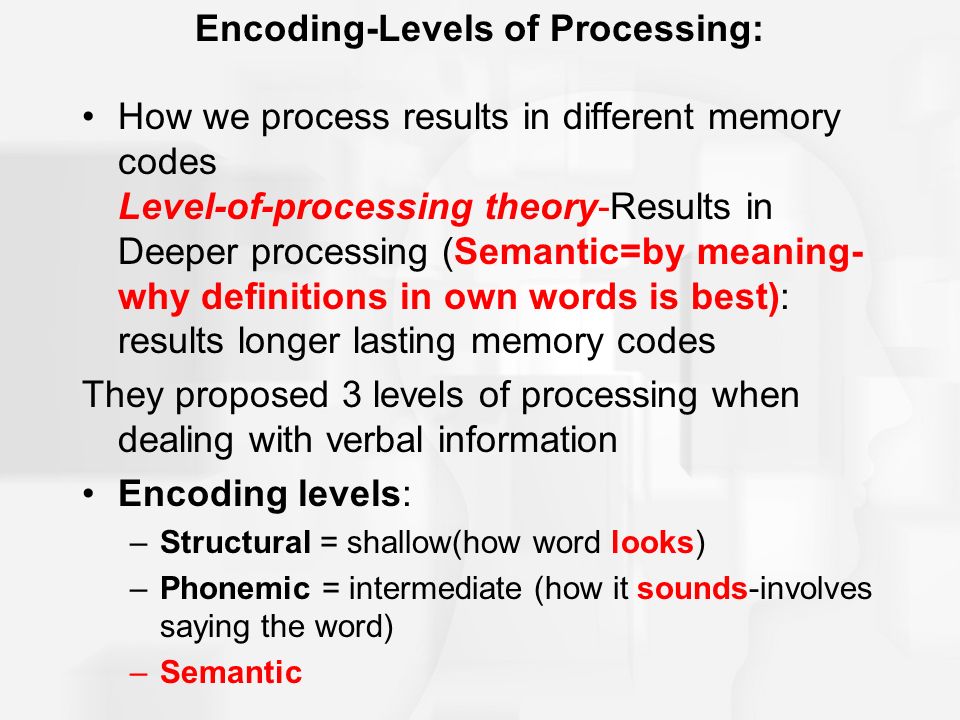 Encoding-Levels of Processing:

• How we process results in different memory codes
Level-of-processing theory-Results in Deeper processing (Semantic=by meaning-why definitions in own words is best): results longer lasting memory codes

They proposed 3 levels of processing when dealing with verbal information

• Encoding levels:
– Structural = shallow(how word looks)
– Phonemic = intermediate (how it sounds-involves saying the word)
– Semantic